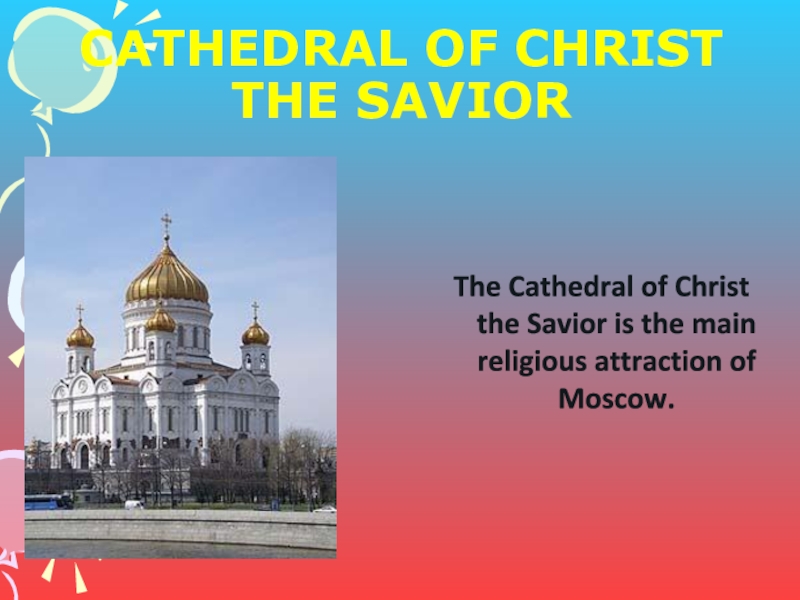 CATHEDRAL OF CHRIST THE SAVIOR

The Cathedral of Christ the Savior is the main religious attraction of Moscow.